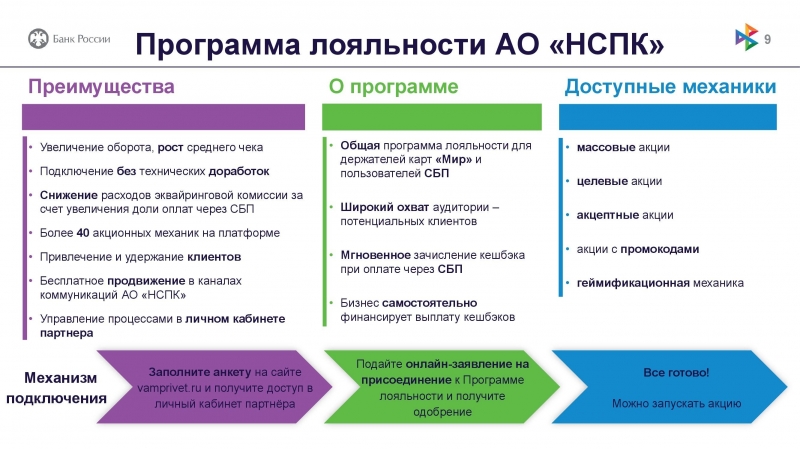 Банк России

Программа лояльности АО «НСПК»

9

Преимущества

• Увеличение оборота, рост среднего чека
• Подключение без технических доработок
• Снижение расходов эквайринговой комиссии за счет увеличения доли оплат через СБП
• Более 40 акционных механик на платформе
• Привлечение и удержание клиентов
• Бесплатное продвижение в каналах коммуникаций АО «НСПК»
• Управление процессами в личном кабинете партнера

О программе

• Общая программа лояльности для держателей карт «Мир» и пользователей СБП
• Широкий охват аудитории – потенциальных клиентов
• Мгновенное зачисление кешбэка при оплате через СБП
• Бизнес самостоятельно финансирует выплату кешбэков

Доступные механики

• массовые акции
• целевые акции
• акцептные акции
• акции с промокодами
• геймификационная механика

Механизм подключения

Заполните анкету на сайте vamprivet.ru и получите доступ в личный кабинет партнёра

Подайте онлайн-заявление на присоединение к Программе лояльности и получите одобрение

Все готово!

Можно запускать акцию